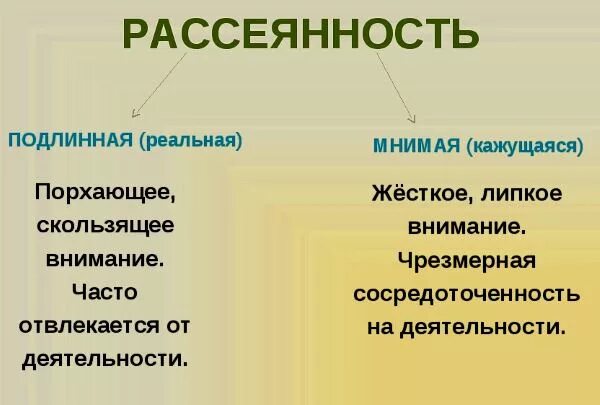 РАССЕЯННОСТЬ

ПОДЛИННАЯ (реальная)

Порхающее, скользящее внимание. Часто отвлекается от деятельности.

МНИМАЯ (кажущаяся)

Жёсткое, липкое внимание. Чрезмерная сосредоточенность на деятельности.